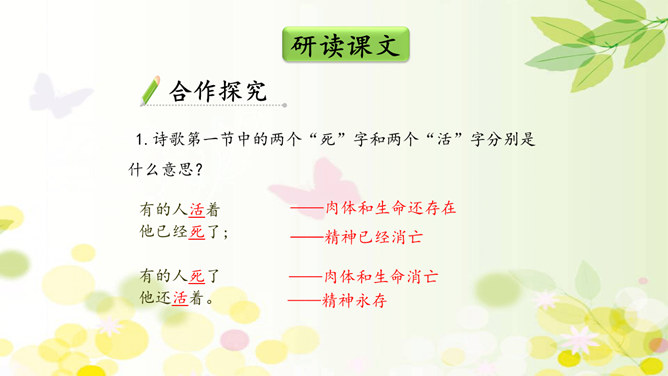 研读课文

合作探究

1. 诗歌第一节中的两个“死”字和两个“活”字分别是什么意思？

有的人活着 ——肉体和生命还存在
他已经死了； ——精神已经消亡

有的人死了 ——肉体和生命消亡
他还活着。 ——精神永存